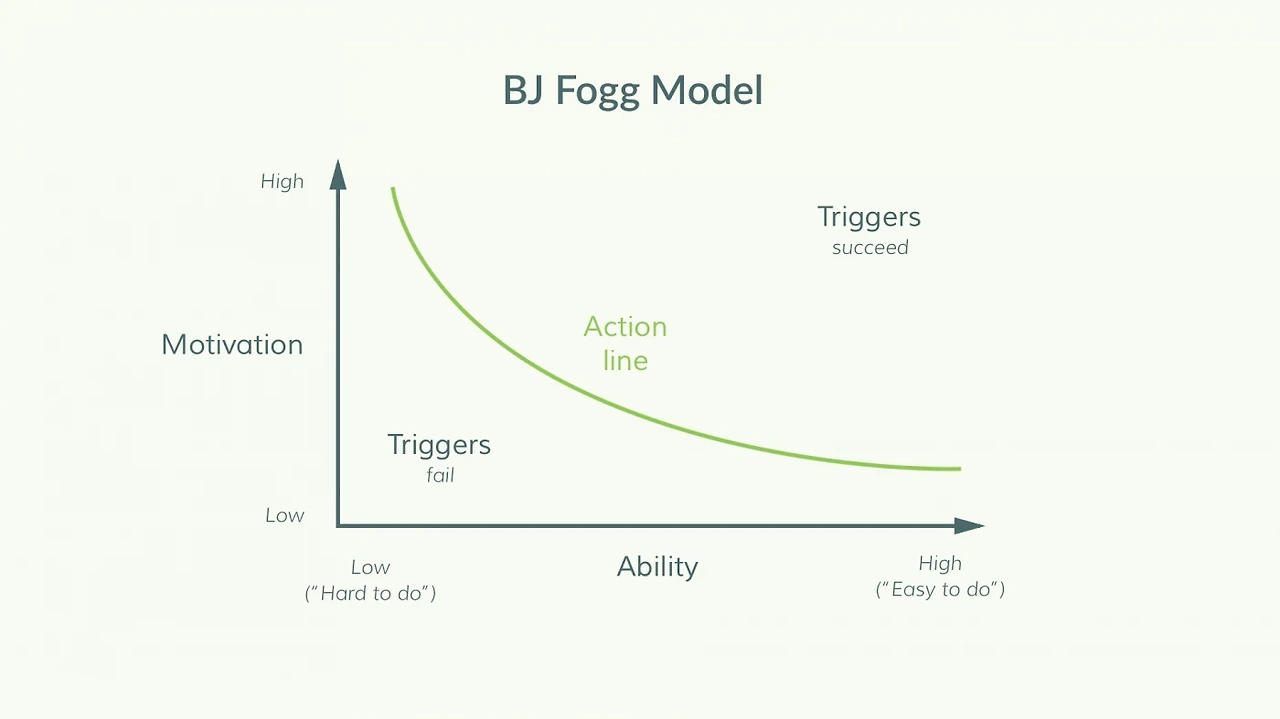 BJ Fogg Model

High

Triggers
succeed

Motivation

Action
line

Triggers
fail

Low

Low
("Hard to do")

Ability

High
("Easy to do")